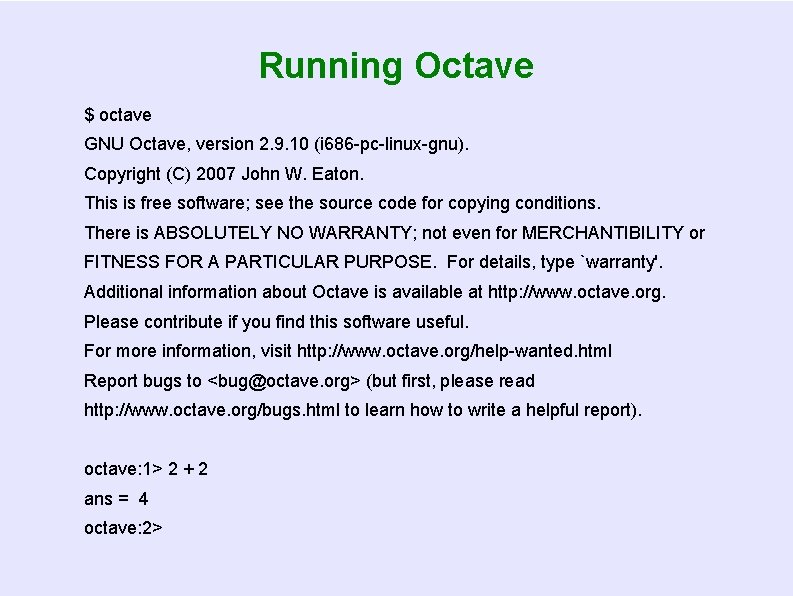 Running Octave

$ octave
GNU Octave, version 2.9.10 (i686-pc-linux-gnu).
Copyright (C) 2007 John W. Eaton.
This is free software; see the source code for copying conditions.
There is ABSOLUTELY NO WARRANTY; not even for MERCHANTIBILITY or FITNESS FOR A PARTICULAR PURPOSE. For details, type `warranty'.
Additional information about Octave is available at http://www.octave.org.
Please contribute if you find this software useful.
For more information, visit http://www.octave.org/help-wanted.html
Report bugs to <bug@octave.org> (but first, please read http://www.octave.org/bugs.html to learn how to write a helpful report).

octave:1> 2 + 2
ans = 4
octave:2>